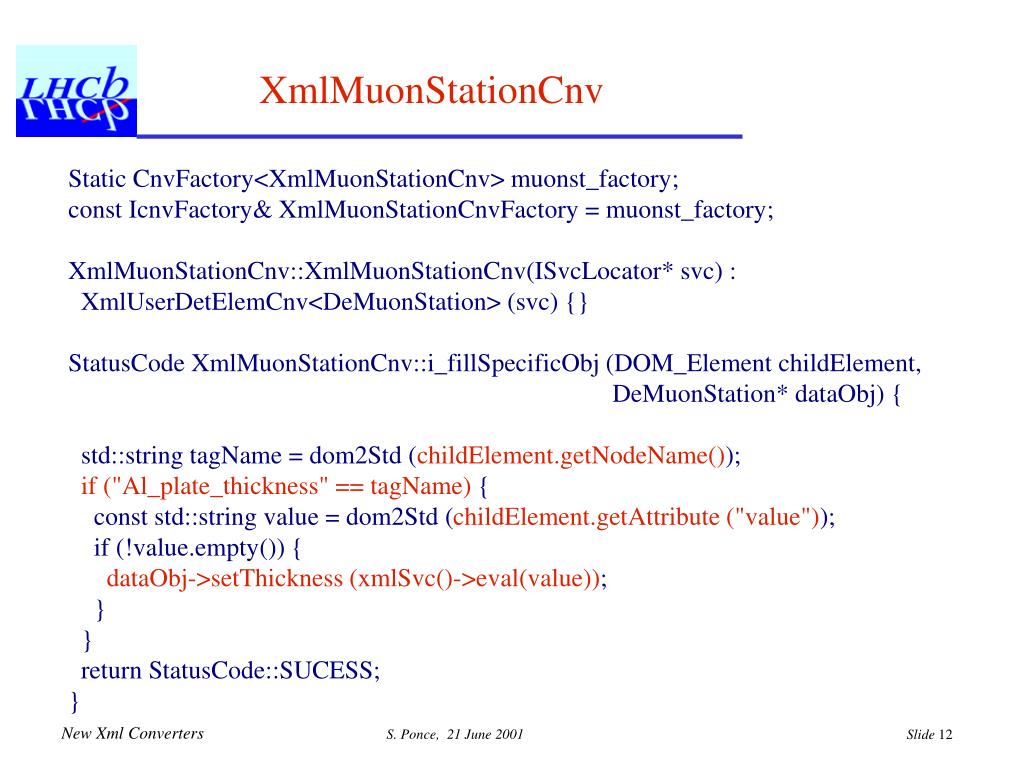 LHCb

XmlMuonStationCnv

Static CnvFactory<XmlMuonStationCnv> muonst_factory;
const IcnvFactory& XmlMuonStationCnvFactory = muonst_factory;

XmlMuonStationCnv::XmlMuonStationCnv(ISvcLocator* svc) :
 XmlUserDetElemCnv<DeMuonStation> (svc) {}

StatusCode XmlMuonStationCnv::i_fillSpecificObj (DOM_Element childElement,
 DeMuonStation* dataObj) {

 std::string tagName = dom2Std (childElement.getNodeName());
 if ("Al_plate_thickness" == tagName) {
 const std::string value = dom2Std (childElement.getAttribute ("value"));
 if (!value.empty()) {
 dataObj->setThickness (xmlSvc()->eval(value));
 }
 }
 return StatusCode::SUCESS;
}

New Xml Converters

S. Ponce, 21 June 2001

Slide 12